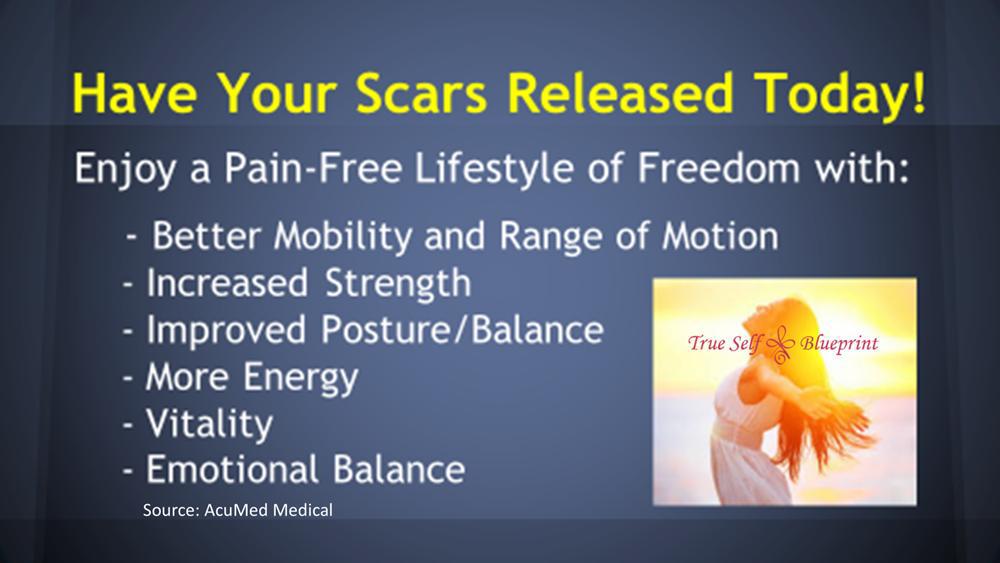 Have Your Scars Released Today!

Enjoy a Pain-Free Lifestyle of Freedom with:

- Better Mobility and Range of Motion
- Increased Strength
- Improved Posture/Balance
- More Energy
- Vitality
- Emotional Balance

True Self Blueprint

Source: AcuMed Medical